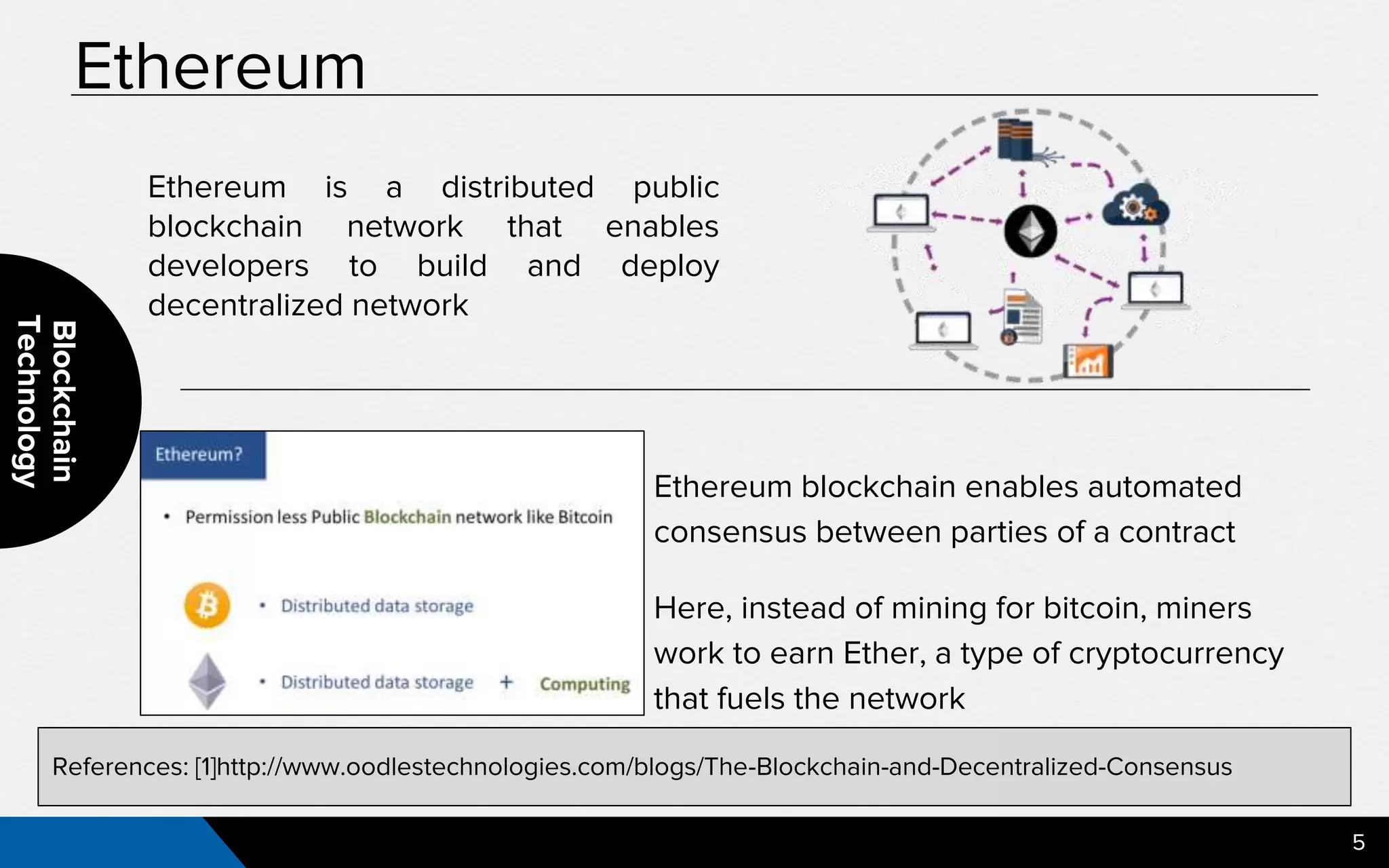 Ethereum

Ethereum is a distributed public blockchain network that enables developers to build and deploy decentralized network

Blockchain Technology

Ethereum?

• Permission less Public Blockchain network like Bitcoin

• Distributed data storage

• Distributed data storage + Computing

Ethereum blockchain enables automated consensus between parties of a contract

Here, instead of mining for bitcoin, miners work to earn Ether, a type of cryptocurrency that fuels the network

References: [1]http://www.oodlestechnologies.com/blogs/The-Blockchain-and-Decentralized-Consensus

5